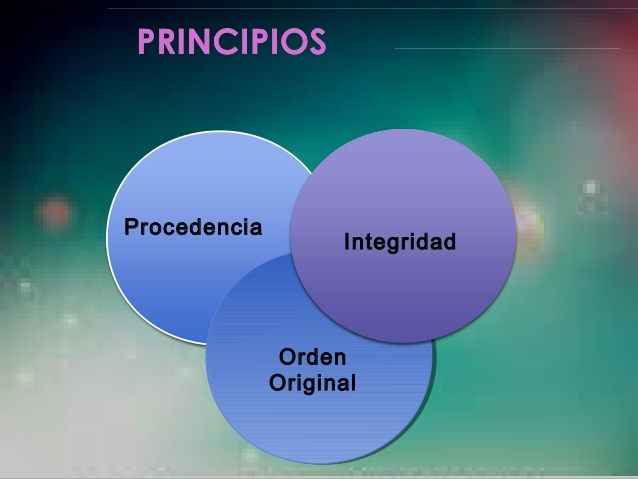 PRINCIPIOS

Procedencia

Integridad

Orden Original